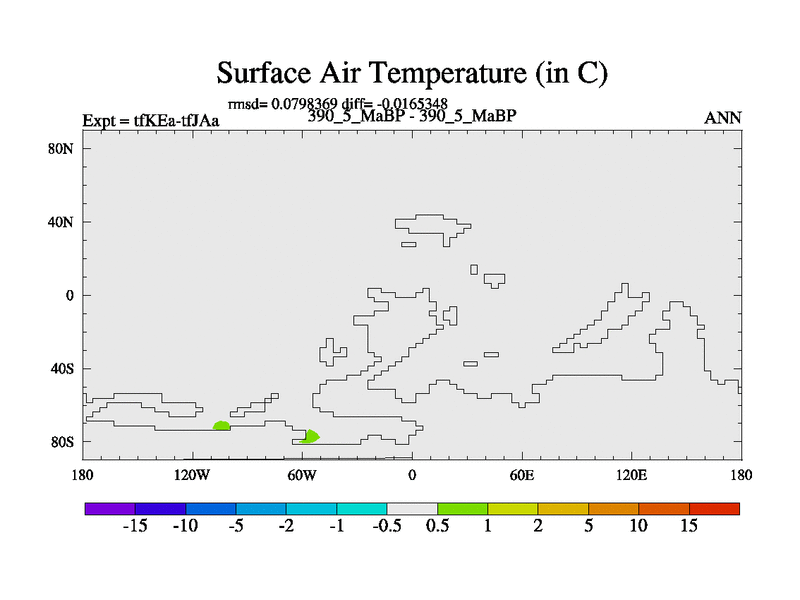 Surface Air Temperature (in C)

rmsd= 0.0798369 diff= -0.0165348

Expt = tfKEa-tfJAa

390_5_MaBP - 390_5_MaBP

ANN

80N
40N
0
40S
80S

180
120W
60W
0
60E
120E
180

-15 -10 -5 -2 -1 -0.5 0.5 1 2 5 10 15